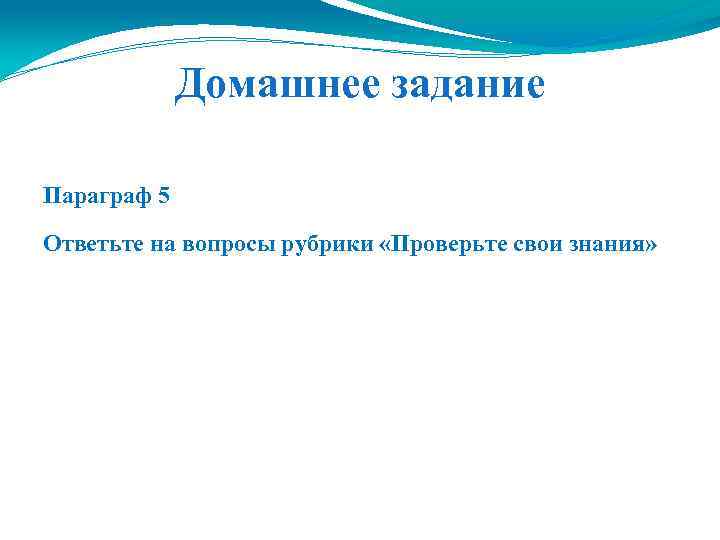 Домашнее задание

Параграф 5

Ответьте на вопросы рубрики «Проверьте свои знания»